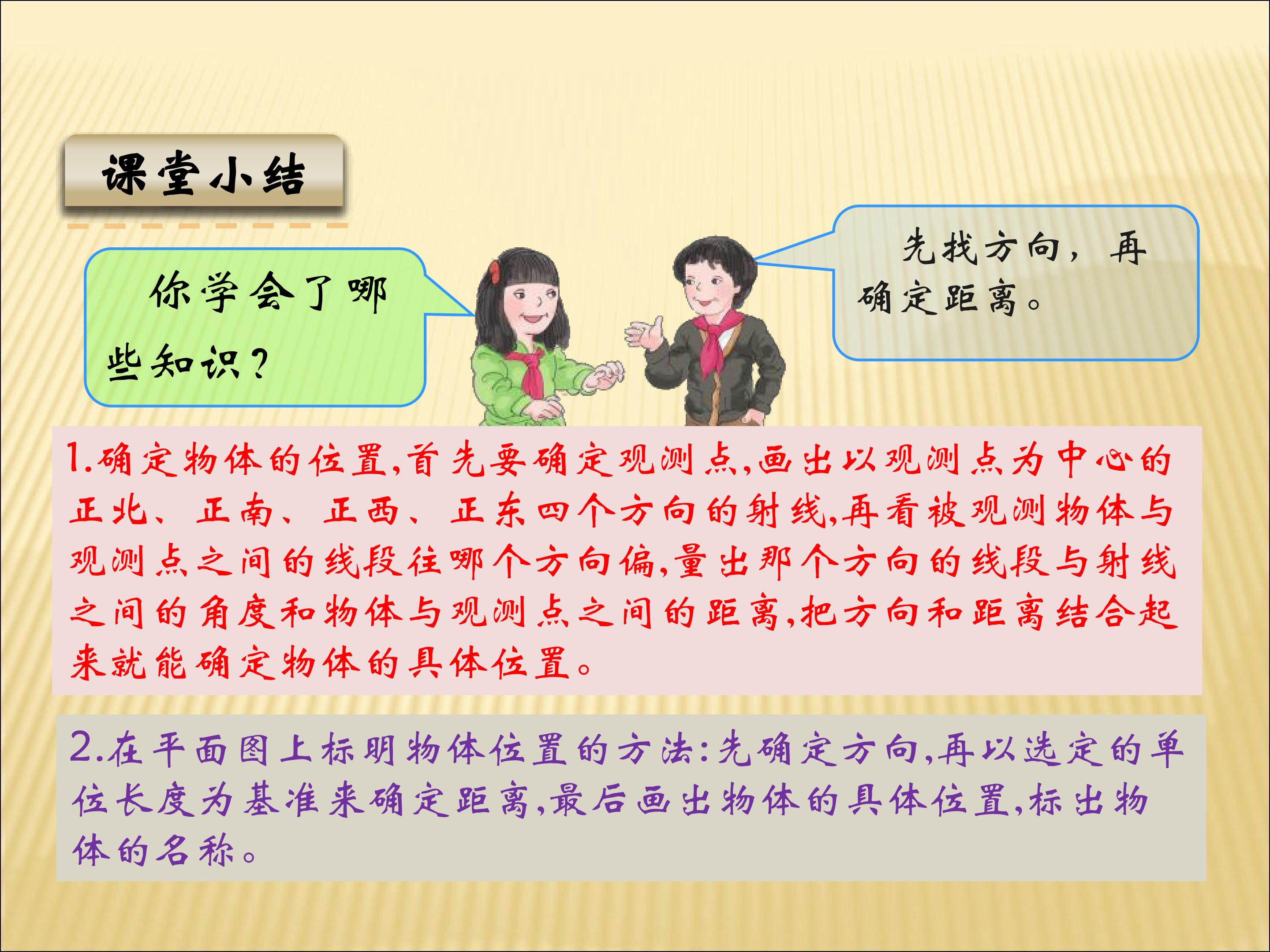 课堂小结

你学会了哪些知识?

先找方向，再确定距离。

1.确定物体的位置,首先要确定观测点,画出以观测点为中心的正北、正南、正西、正东四个方向的射线,再看被观测物体与观测点之间的线段往哪个方向偏,量出那个方向的线段与射线之间的角度和物体与观测点之间的距离,把方向和距离结合起来就能确定物体的具体位置。

2.在平面图上标明物体位置的方法:先确定方向,再以选定的单位长度为基准来确定距离,最后画出物体的具体位置,标出物体的名称。